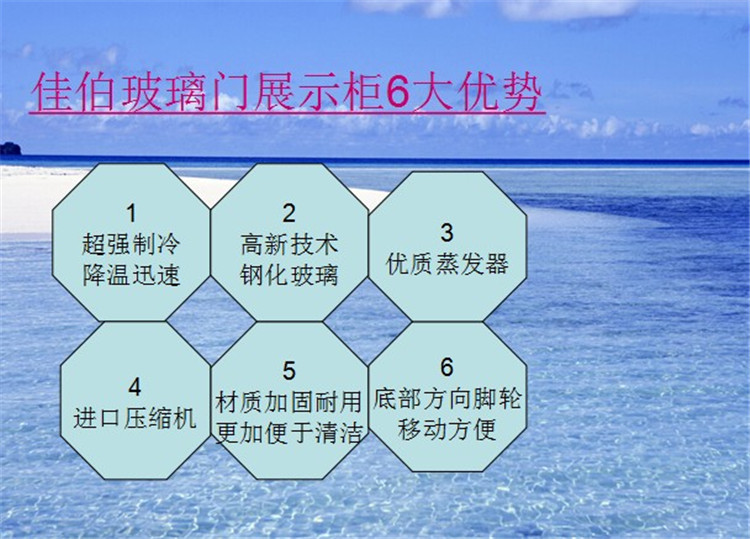 佳伯玻璃门展示柜6大优势

1
超强制冷
降温迅速

2
高新技术
钢化玻璃

3
优质蒸发器

4
进口压缩机

5
材质加固耐用
更加便于清洁

6
底部方向脚轮
移动方便